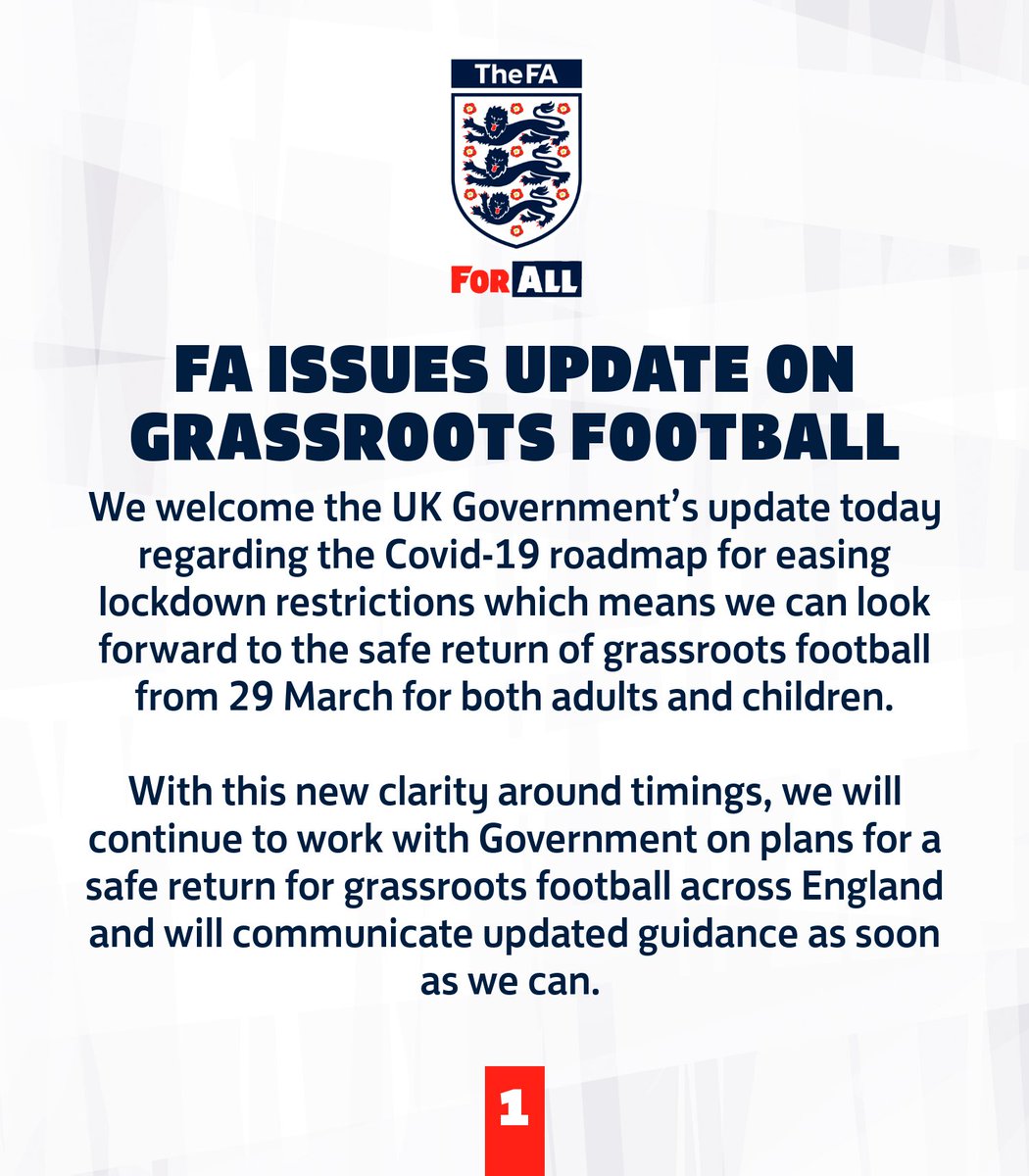 TheFA

FOR ALL

FA ISSUES UPDATE ON GRASSROOTS FOOTBALL

We welcome the UK Government's update today regarding the Covid-19 roadmap for easing lockdown restrictions which means we can look forward to the safe return of grassroots football from 29 March for both adults and children.

With this new clarity around timings, we will continue to work with Government on plans for a safe return for grassroots football across England and will communicate updated guidance as soon as we can.

1